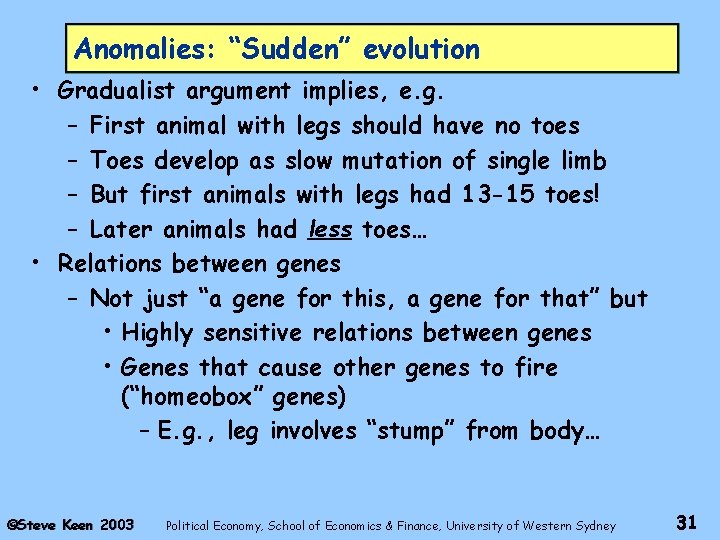 Anomalies: “Sudden” evolution

• Gradualist argument implies, e.g.
– First animal with legs should have no toes
– Toes develop as slow mutation of single limb
– But first animals with legs had 13-15 toes!
– Later animals had less toes…
• Relations between genes
– Not just “a gene for this, a gene for that” but
• Highly sensitive relations between genes
• Genes that cause other genes to fire (“homeobox” genes)
– E.g., leg involves “stump” from body…

©Steve Keen 2003 Political Economy, School of Economics & Finance, University of Western Sydney 31